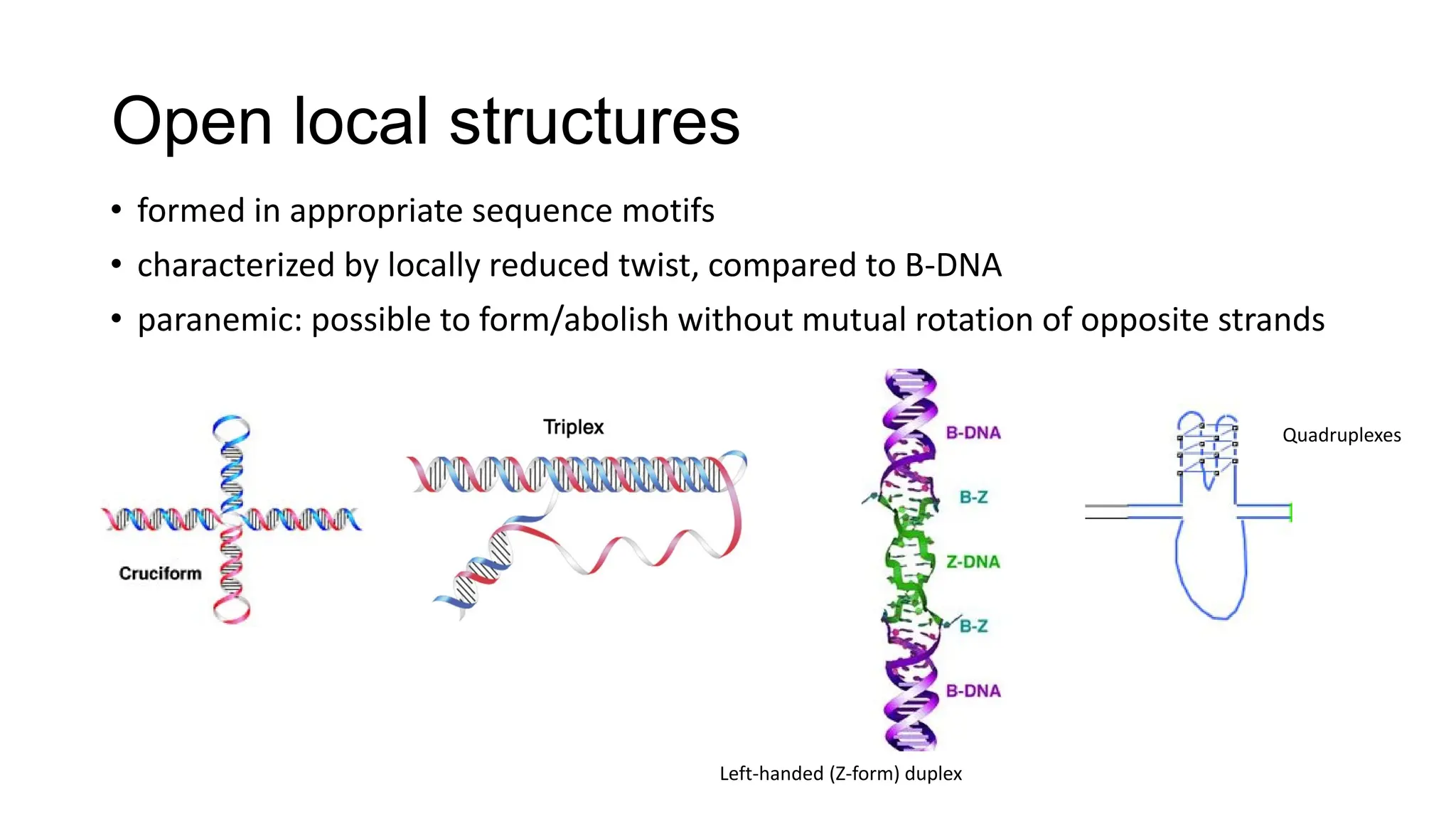 Open local structures

• formed in appropriate sequence motifs
• characterized by locally reduced twist, compared to B-DNA
• paranemic: possible to form/abolish without mutual rotation of opposite strands

Cruciform

Triplex

B-DNA
B-Z
Z-DNA
B-Z
B-DNA

Left-handed (Z-form) duplex

Quadruplexes